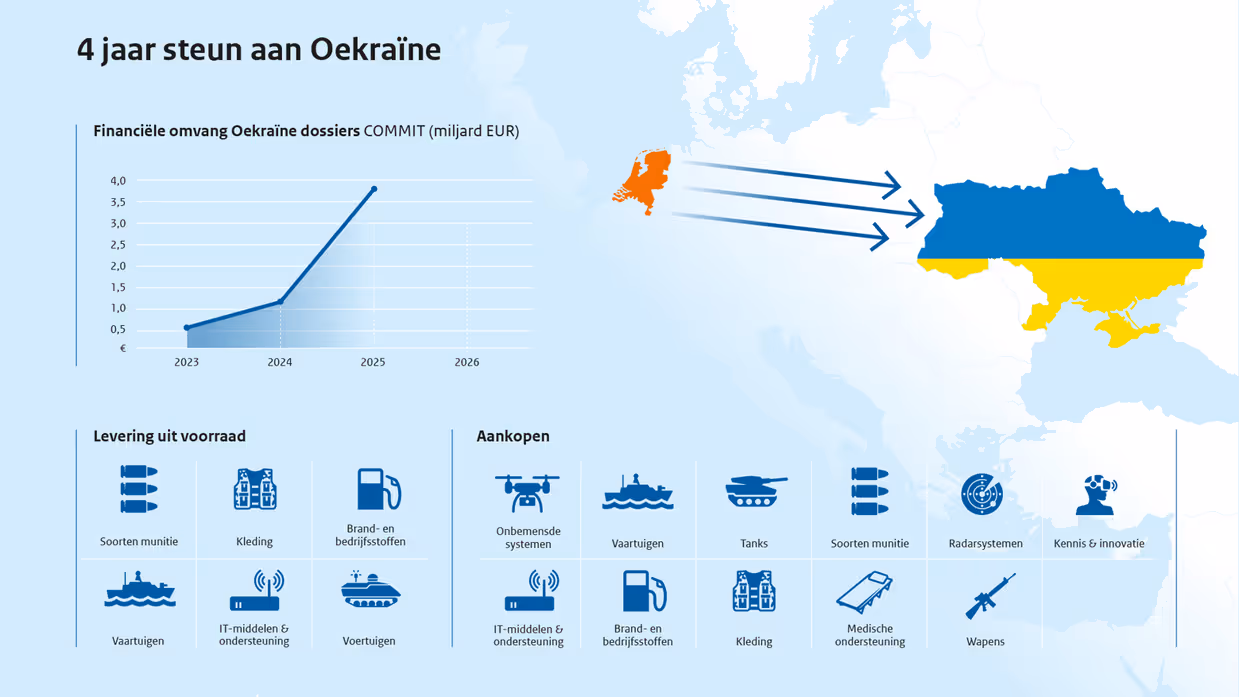 4 jaar steun aan Oekraïne

Financiële omvang Oekraïne dossiers COMMIT (miljard EUR)

4,0
3,5
3,0
2,5
2,0
1,5
1,0
0,5
€

2023
2024
2025
2026

Levering uit voorraad

Soorten munitie
Kleding
Brand- en bedrijfsstoffen
Vaartuigen
IT-middelen & ondersteuning
Voertuigen

Aankopen

Onbemensde systemen
Vaartuigen
Tanks
Soorten munitie
Radarsystemen
Kennis & innovatie
IT-middelen & ondersteuning
Brand- en bedrijfsstoffen
Kleding
Medische ondersteuning
Wapens